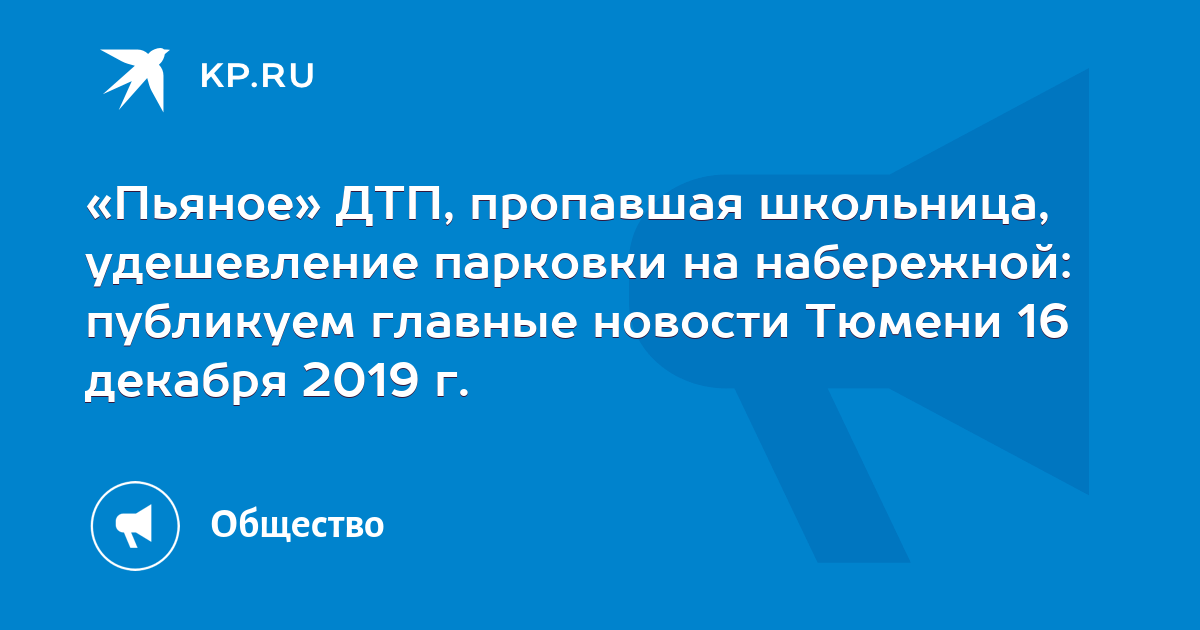 KP.RU

«Пьяное» ДТП, пропавшая школьница, удешевление парковки на набережной: публикуем главные новости Тюмени 16 декабря 2019 г.

Общество